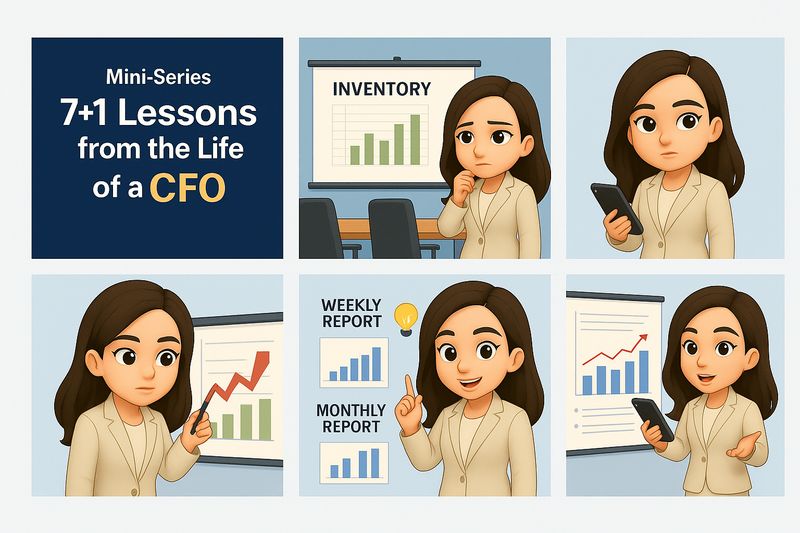 Mini-Series
7+1 Lessons from the Life of a CFO

INVENTORY

WEEKLY REPORT

MONTHLY REPORT